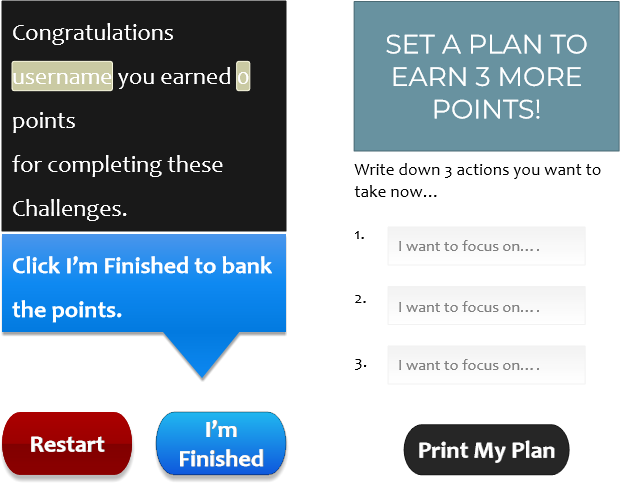 Congratulations username you earned 0 points
for completing these Challenges.

Click I'm Finished to bank the points.

Restart

I'm Finished

SET A PLAN TO EARN 3 MORE POINTS!

Write down 3 actions you want to take now...

1. I want to focus on....

2. I want to focus on....

3. I want to focus on....

Print My Plan